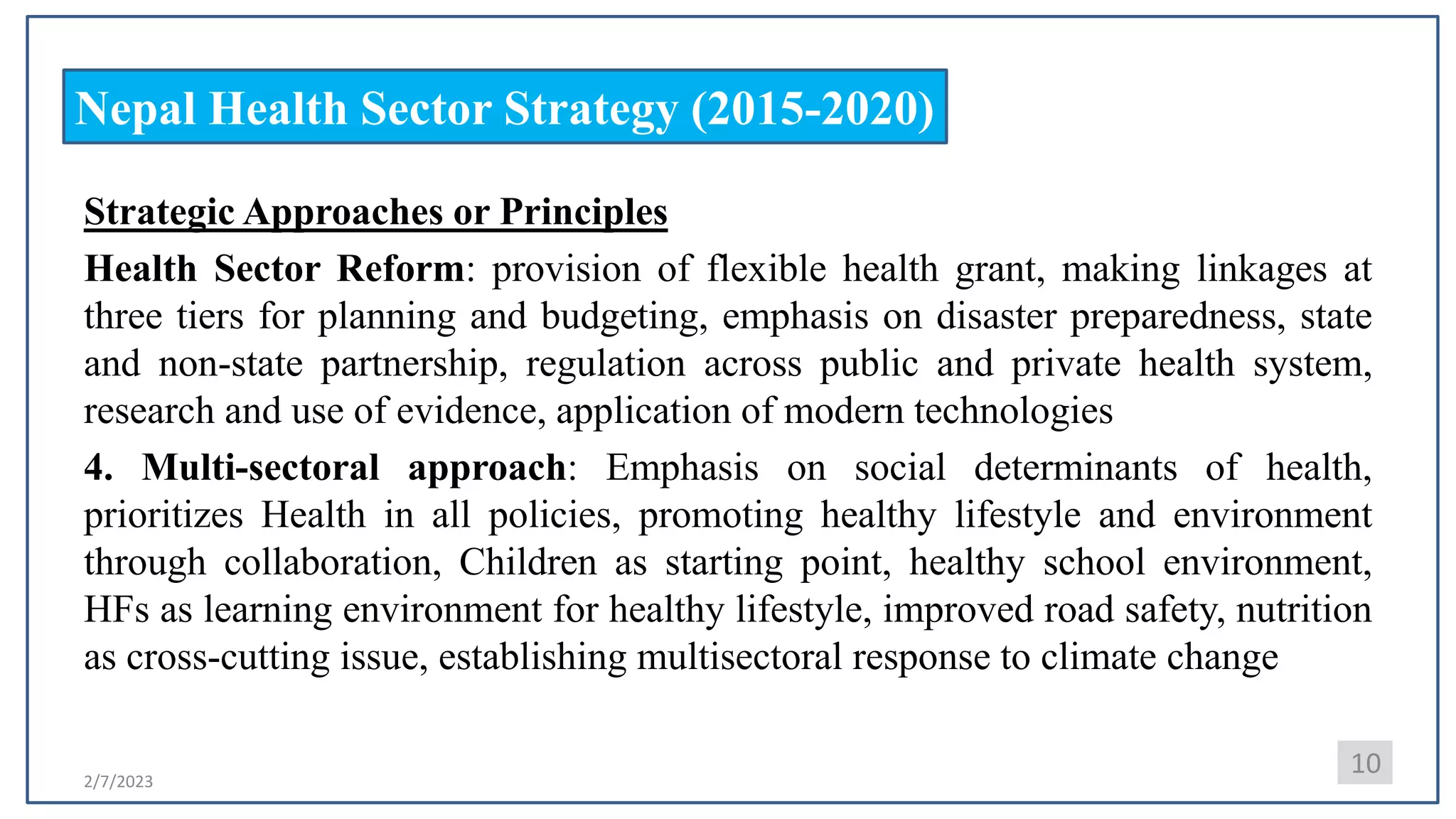 Nepal Health Sector Strategy (2015-2020)

Strategic Approaches or Principles

Health Sector Reform: provision of flexible health grant, making linkages at three tiers for planning and budgeting, emphasis on disaster preparedness, state and non-state partnership, regulation across public and private health system, research and use of evidence, application of modern technologies

4. Multi-sectoral approach: Emphasis on social determinants of health, prioritizes Health in all policies, promoting healthy lifestyle and environment through collaboration, Children as starting point, healthy school environment, HFs as learning environment for healthy lifestyle, improved road safety, nutrition as cross-cutting issue, establishing multisectoral response to climate change

2/7/2023

10